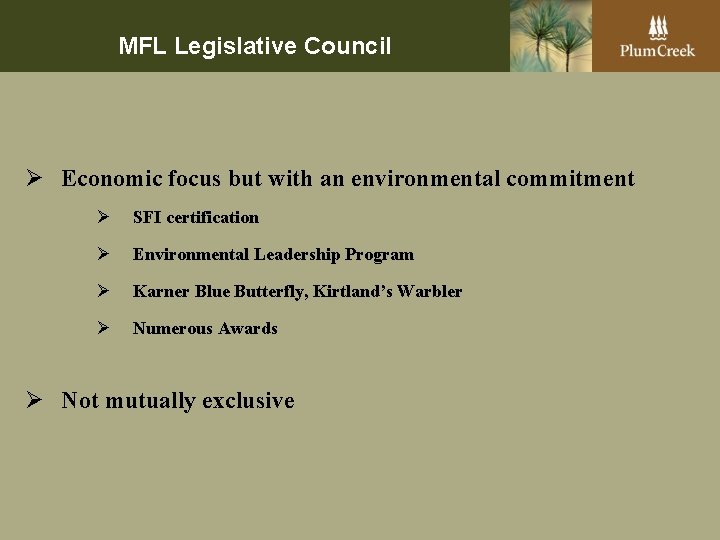 MFL Legislative Council

PlumCreek

➢ Economic focus but with an environmental commitment

➢ SFI certification

➢ Environmental Leadership Program

➢ Karner Blue Butterfly, Kirtland's Warbler

➢ Numerous Awards

➢ Not mutually exclusive